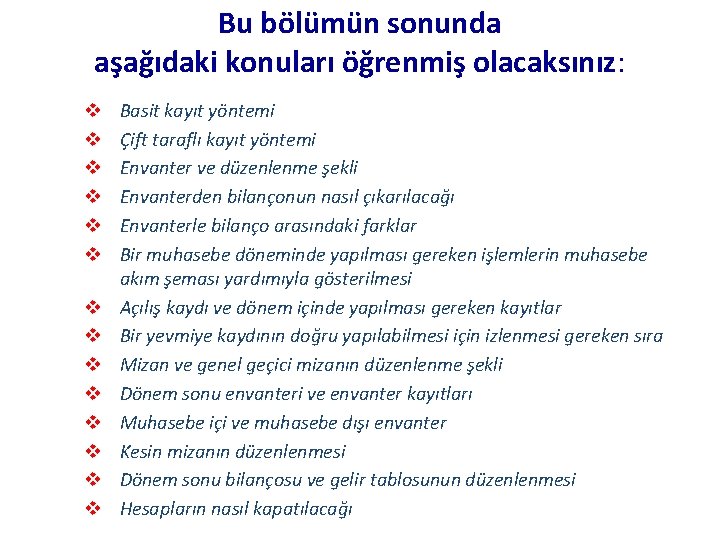 Bu bölümün sonunda aşağıdaki konuları öğrenmiş olacaksınız:

❖ Basit kayıt yöntemi
❖ Çift taraflı kayıt yöntemi
❖ Envanter ve düzenlenme şekli
❖ Envanterden bilançonun nasıl çıkarılacağı
❖ Envanterle bilanço arasındaki farklar
❖ Bir muhasebe döneminde yapılması gereken işlemlerin muhasebe akım şeması yardımıyla gösterilmesi
❖ Açılış kaydı ve dönem içinde yapılması gereken kayıtlar
❖ Bir yevmiye kaydının doğru yapılabilmesi için izlenmesi gereken sıra
❖ Mizan ve genel geçici mizanın düzenlenme şekli
❖ Dönem sonu envanteri ve envanter kayıtları
❖ Muhasebe içi ve muhasebe dışı envanter
❖ Kesin mizanın düzenlenmesi
❖ Dönem sonu bilançosu ve gelir tablosunun düzenlenmesi
❖ Hesapların nasıl kapatılacağı